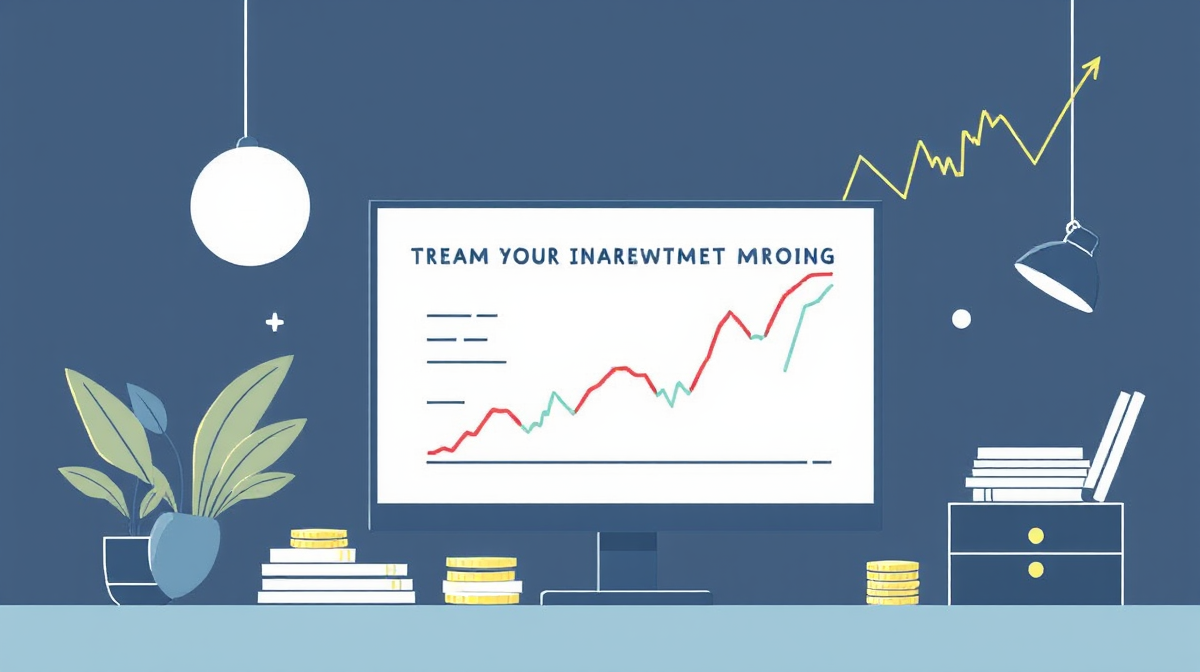 TREAM YOUR INAREWTMET MROING